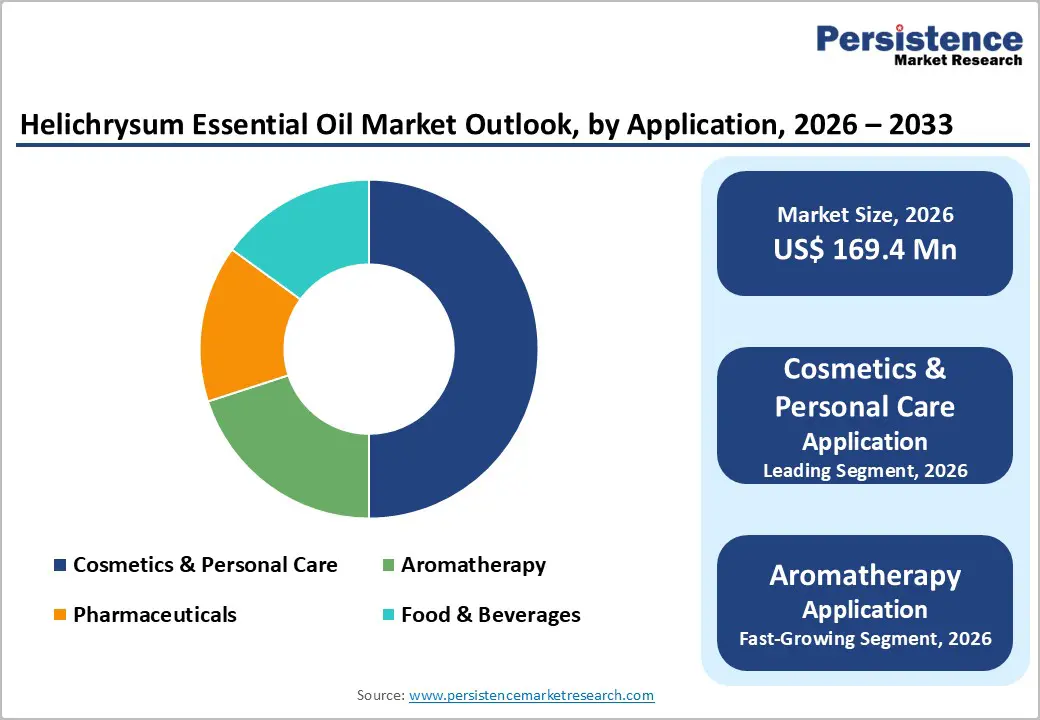 Persistence
Market Research

Helichrysum Essential Oil Market Outlook, by Application, 2026 – 2033

Cosmetics & Personal Care
Aromatherapy
Pharmaceuticals
Food & Beverages

Market Size, 2026
US$ 169.4 Mn

Cosmetics & Personal Care
Application
Leading Segment, 2026

Aromatherapy
Application
Fast-Growing Segment, 2026

Source: www.persistencemarketresearch.com